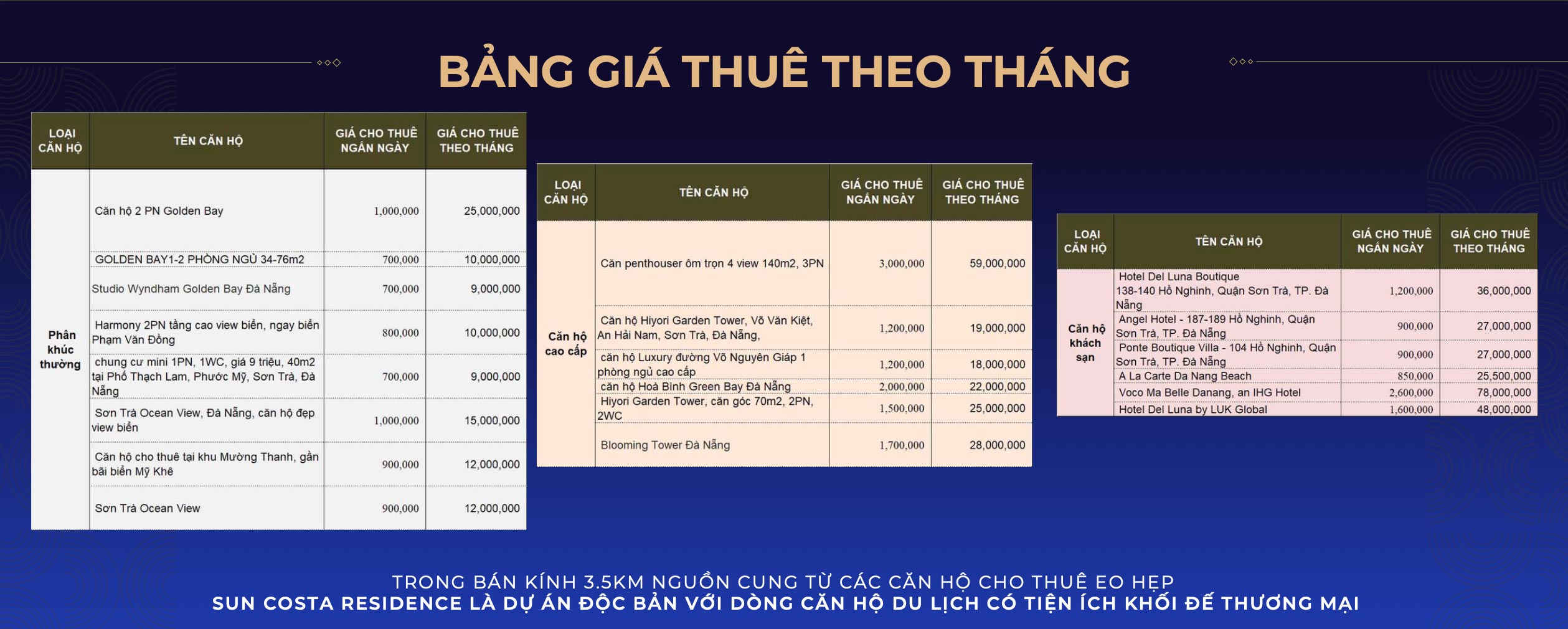 BẢNG GIÁ THUÊ THEO THÁNG

| LOẠI CĂN HỘ | TÊN CĂN HỘ | GIÁ CHO THUÊ NGẮN NGÀY | GIÁ CHO THUÊ THEO THÁNG |
|---|---|---|---|
| Phân khúc thường | Căn hộ 2 PN Golden Bay | 1,000,000 | 25,000,000 |
| | GOLDEN BAY1-2 PHÒNG NGỦ 34-76m2 | 700,000 | 10,000,000 |
| | Studio Wyndham Golden Bay Đà Nẵng | 700,000 | 9,000,000 |
| | Harmony 2PN tầng cao view biển, ngay biển Phạm Văn Đồng | 800,000 | 10,000,000 |
| | chung cư mini 1PN, 1WC, giá 9 triệu, 40m2 tại Phố Thạch Lam, Phước Mỹ, Sơn Trà, Đà Nẵng | 700,000 | 9,000,000 |
| | Sơn Trà Ocean View, Đà Nẵng, căn hộ đẹp view biển | 1,000,000 | 15,000,000 |
| | Căn hộ cho thuê tại khu Mường Thanh, gần bãi biển Mỹ Khê | 900,000 | 12,000,000 |
| | Sơn Trà Ocean View | 900,000 | 12,000,000 |

| LOẠI CĂN HỘ | TÊN CĂN HỘ | GIÁ CHO THUÊ NGẮN NGÀY | GIÁ CHO THUÊ THEO THÁNG |
|---|---|---|---|
| Căn hộ cao cấp | Căn penthouser ôm trọn 4 view 140m2, 3PN | 3,000,000 | 59,000,000 |
| | Căn hộ Hiyori Garden Tower, Võ Văn Kiệt, An Hải Nam, Sơn Trà, Đà Nẵng, | 1,200,000 | 19,000,000 |
| | căn hộ Luxury đường Võ Nguyên Giáp 1 phòng ngủ cao cấp | 1,200,000 | 18,000,000 |
| | căn hộ Hoà Bình Green Bay Đà Nẵng | 2,000,000 | 22,000,000 |
| | Hiyori Garden Tower, căn góc 70m2, 2PN, 2WC | 1,500,000 | 25,000,000 |
| | Blooming Tower Đà Nẵng | 1,700,000 | 28,000,000 |

| LOẠI CĂN HỘ | TÊN CĂN HỘ | GIÁ CHO THUÊ NGẮN NGÀY | GIÁ CHO THUÊ THEO THÁNG |
|---|---|---|---|
| Căn hộ khách sạn | Hotel Del Luna Boutique 138-140 Hồ Nghinh, Quận Sơn Trà, TP. Đà Nẵng | 1,200,000 | 36,000,000 |
| | Angel Hotel - 187-189 Hồ Nghinh, Quận Sơn Trà, TP. Đà Nẵng | 900,000 | 27,000,000 |
| | Ponte Boutique Villa - 104 Hồ Nghinh, Quận Sơn Trà, TP. Đà Nẵng | 900,000 | 27,000,000 |
| | A La Carte Da Nang Beach | 850,000 | 25,500,000 |
| | Voco Ma Belle Danang, an IHG Hotel | 2,600,000 | 78,000,000 |
| | Hotel Del Luna by LUK Global | 1,600,000 | 48,000,000 |

TRONG BÁN KÍNH 3.5KM NGUỒN CUNG TỪ CÁC CĂN HỘ CHO THUÊ EO HẸP
SUN COSTA RESIDENCE LÀ DỰ ÁN ĐỘC BẢN VỚI DÒNG CĂN HỘ DU LỊCH CÓ TIỆN ÍCH KHỐI ĐẾ THƯƠNG MẠI